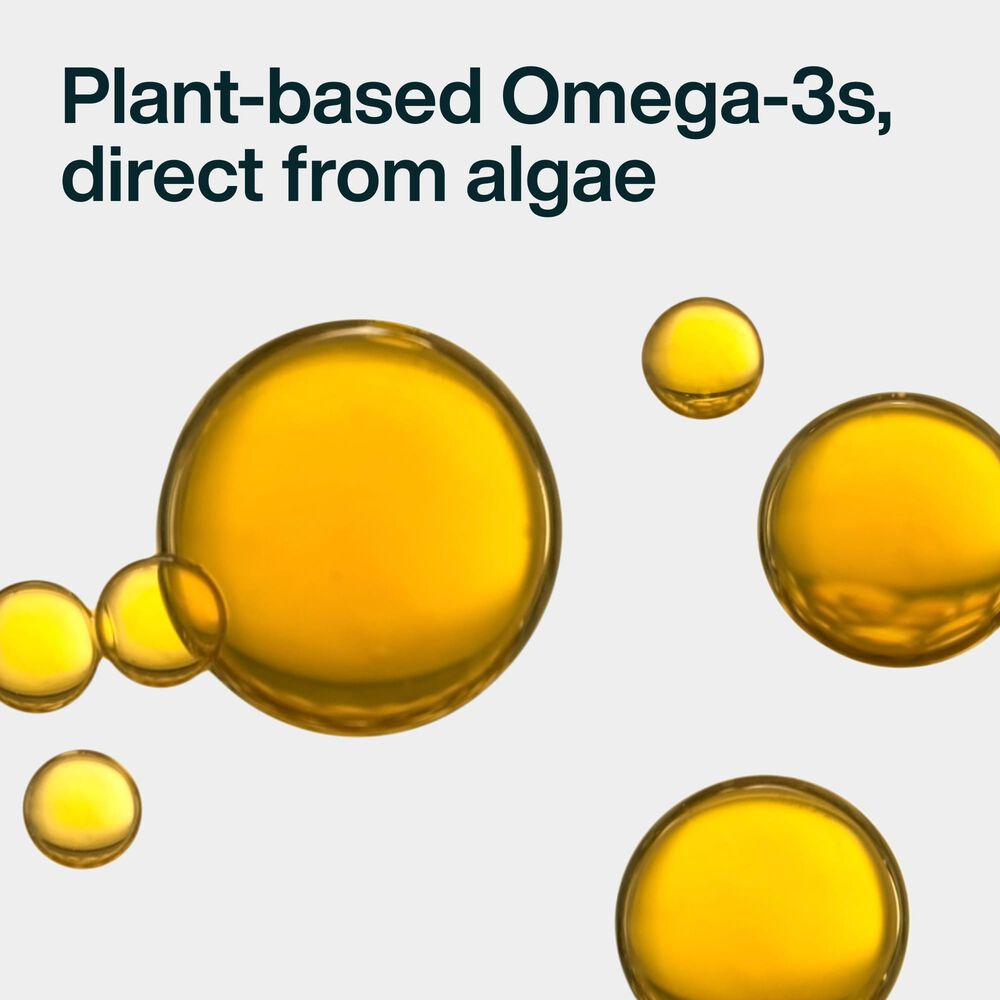 Plant-based Omega-3s, direct from algae